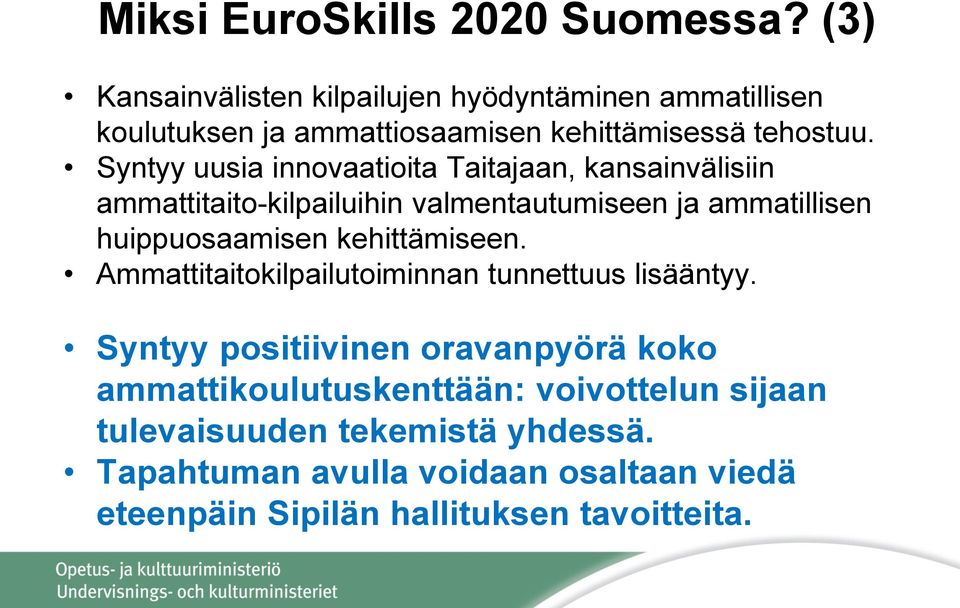 Miksi EuroSkills 2020 Suomessa? (3)

• Kansainvälisten kilpailujen hyödyntäminen ammatillisen koulutuksen ja ammattiosaamisen kehittämisessä tehostuu.
• Syntyy uusia innovaatioita Taitajaan, kansainvälisiin ammattitaito-kilpailuihin valmentautumiseen ja ammatillisen huippuosaamisen kehittämiseen.
• Ammattitaitokilpailutoiminnan tunnettuus lisääntyy.

• Syntyy positiivinen oravanpyörä koko ammattikoulutuskenttään: voivottelun sijaan tulevaisuuden tekemistä yhdessä.
• Tapahtuman avulla voidaan osaltaan viedä eteenpäin Sipilän hallituksen tavoitteita.

Opetus- ja kulttuuriministeriö
Undervisnings- och kulturministeriet